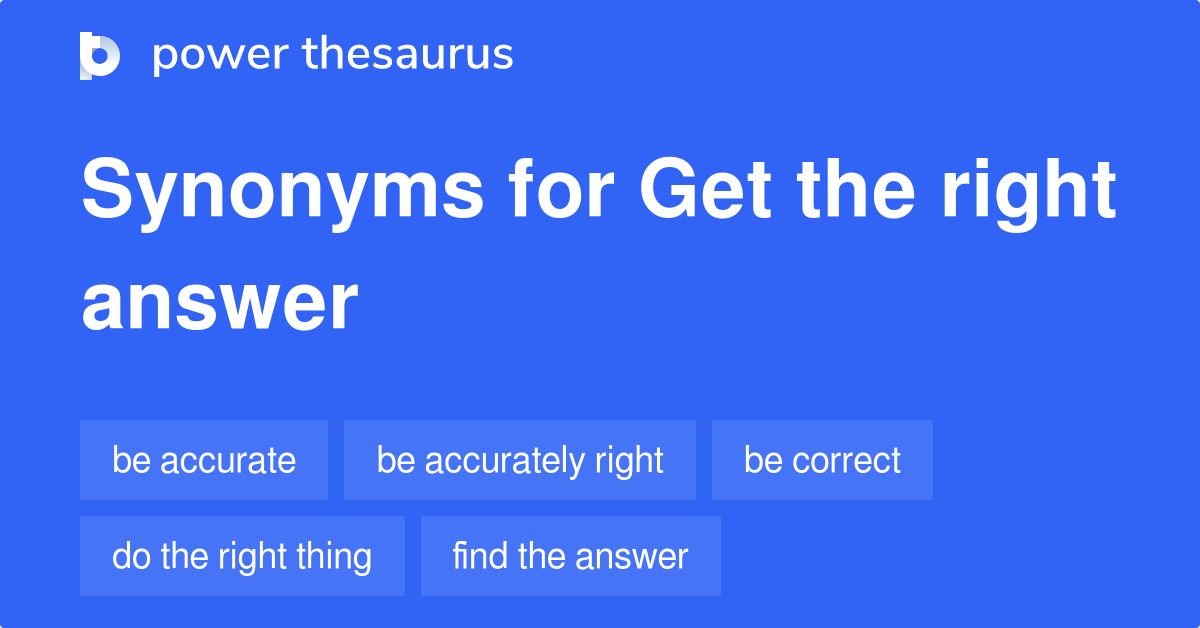 power thesaurus

Synonyms for Get the right answer

be accurate
be accurately right
be correct
do the right thing
find the answer